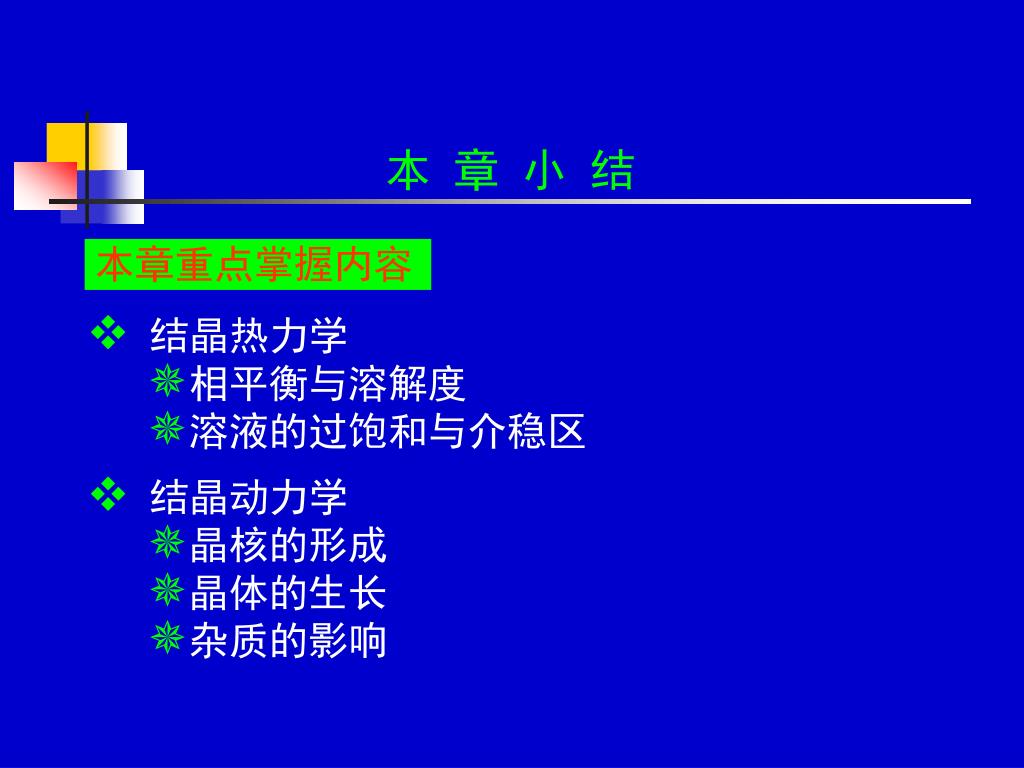 本 章 小 结

本章重点掌握内容

❖ 结晶热力学
✵相平衡与溶解度
✵溶液的过饱和与介稳区

❖ 结晶动力学
✵晶核的形成
✵晶体的生长
✵杂质的影响